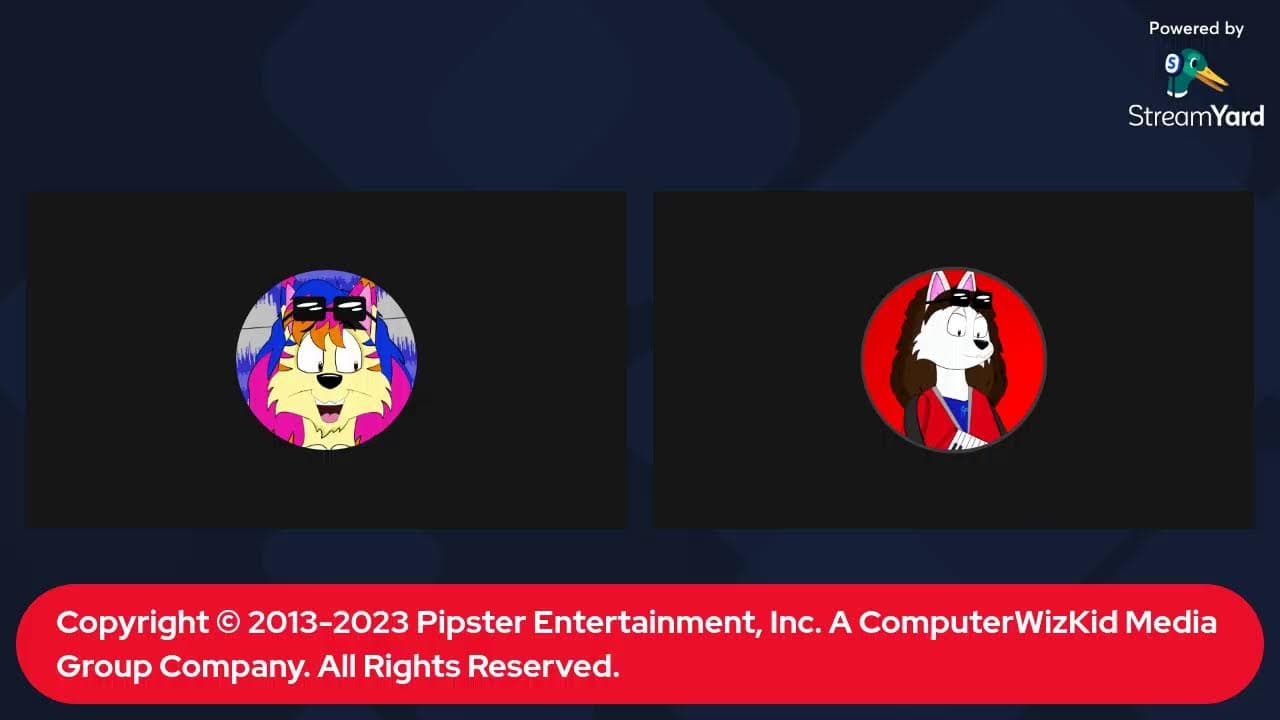 Powered by
StreamYard

Copyright © 2013-2023 Pipster Entertainment, Inc. A ComputerWizKid Media Group Company. All Rights Reserved.